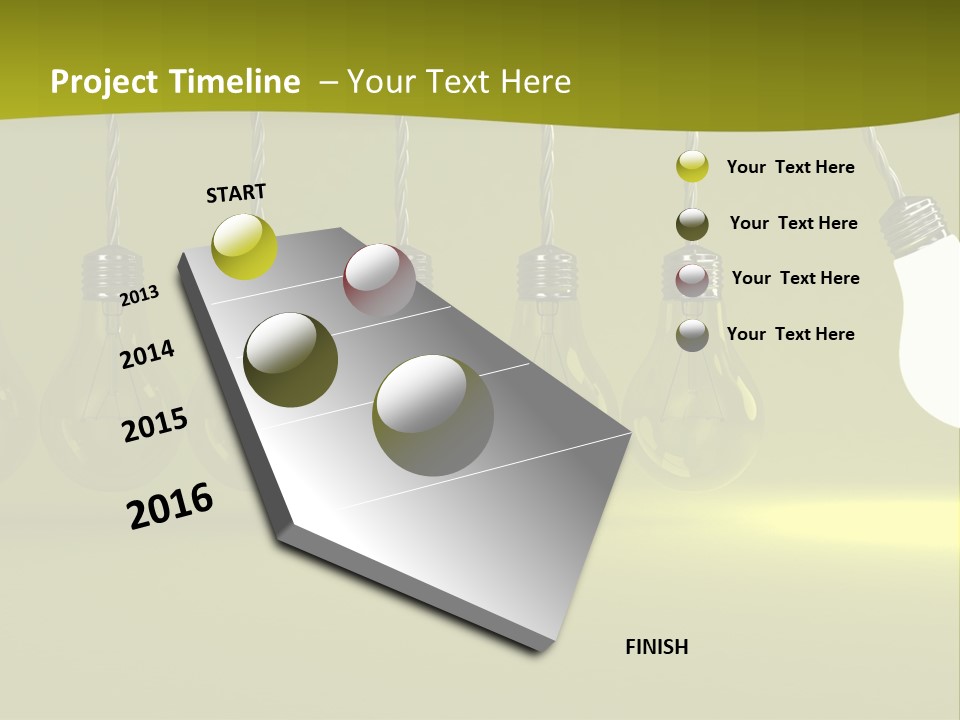 Project Timeline – Your Text Here

START

2013

2014

2015

2016

FINISH

Your Text Here

Your Text Here

Your Text Here

Your Text Here